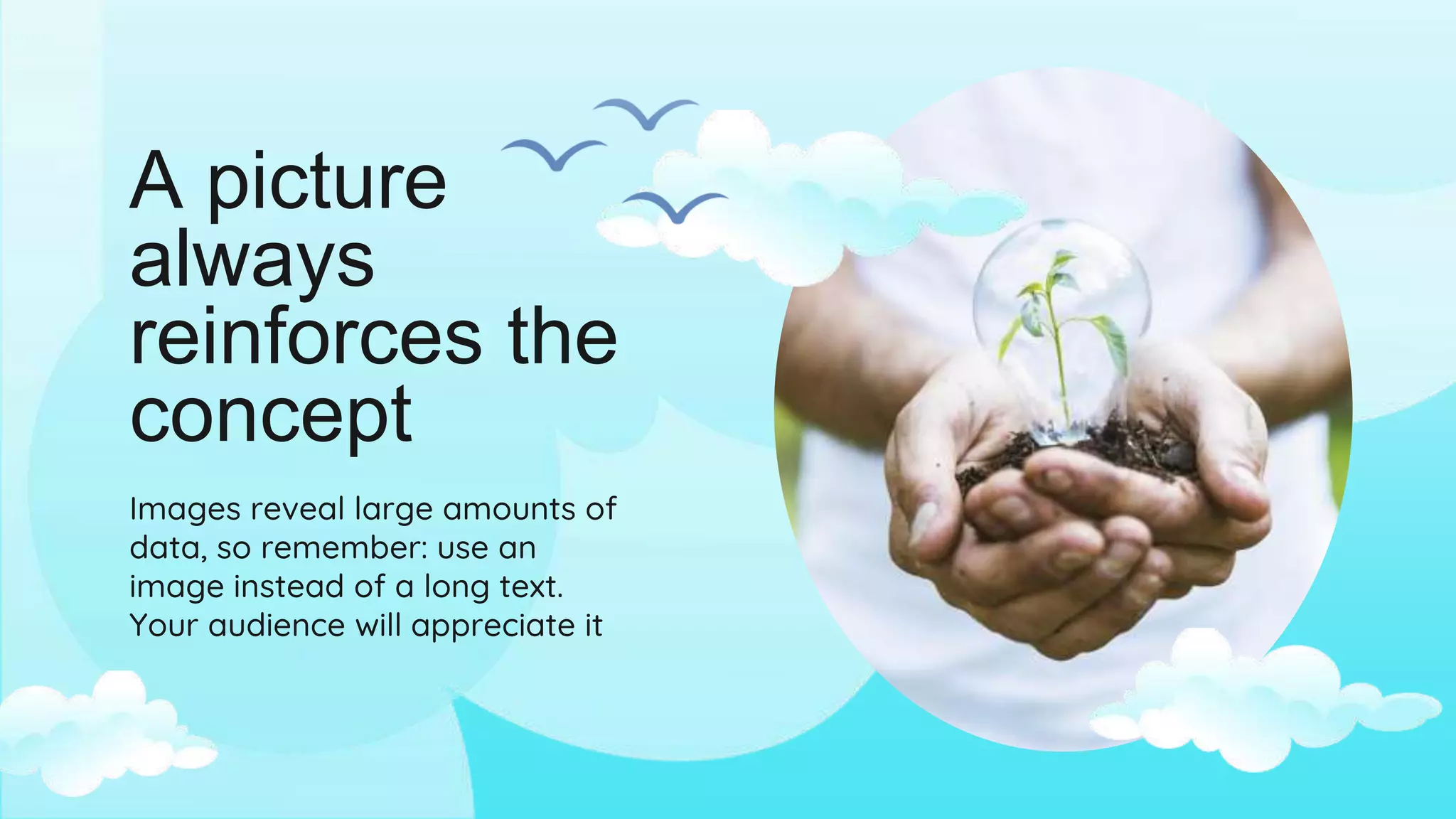 A picture always reinforces the concept

Images reveal large amounts of data, so remember: use an image instead of a long text. Your audience will appreciate it